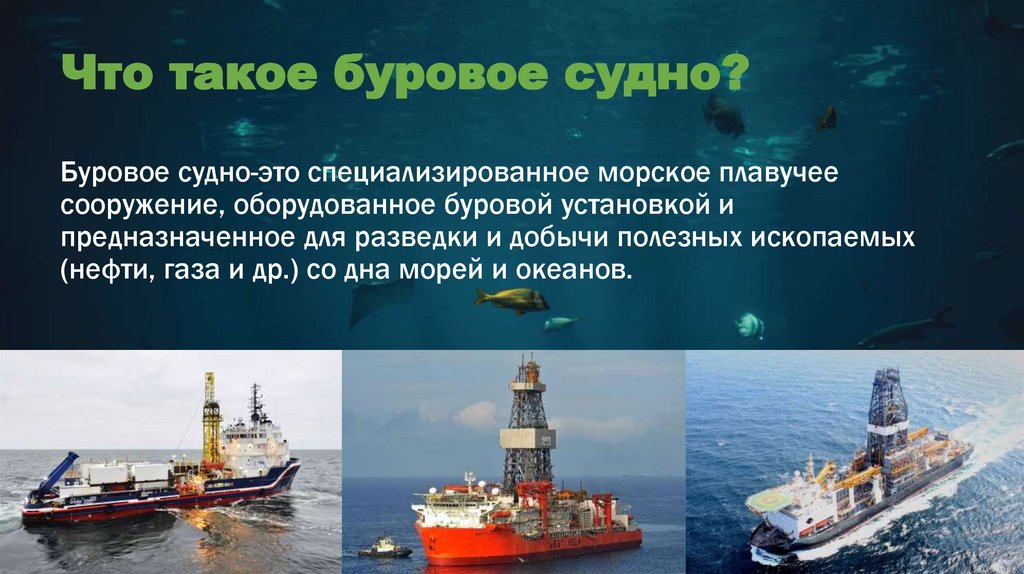 Что такое буровое судно?

Буровое судно-это специализированное морское плавучее сооружение, оборудованное буровой установкой и предназначенное для разведки и добычи полезных ископаемых (нефти, газа и др.) со дна морей и океанов.